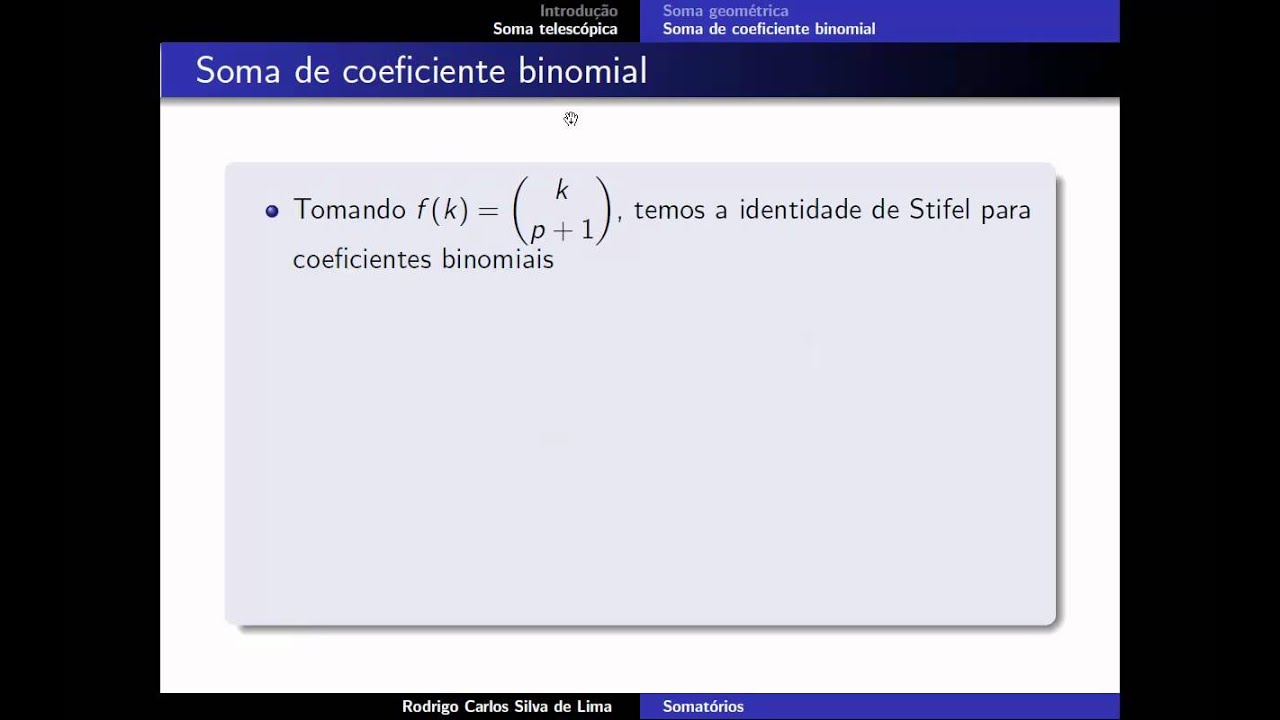 Introdução
Soma telescópica

Soma geométrica
Soma de coeficiente binomial

Soma de coeficiente binomial

Tomando $f(k) = \binom{k}{p+1}$, temos a identidade de Stifel para coeficientes binomiais

Rodrigo Carlos Silva de Lima

Somatórios